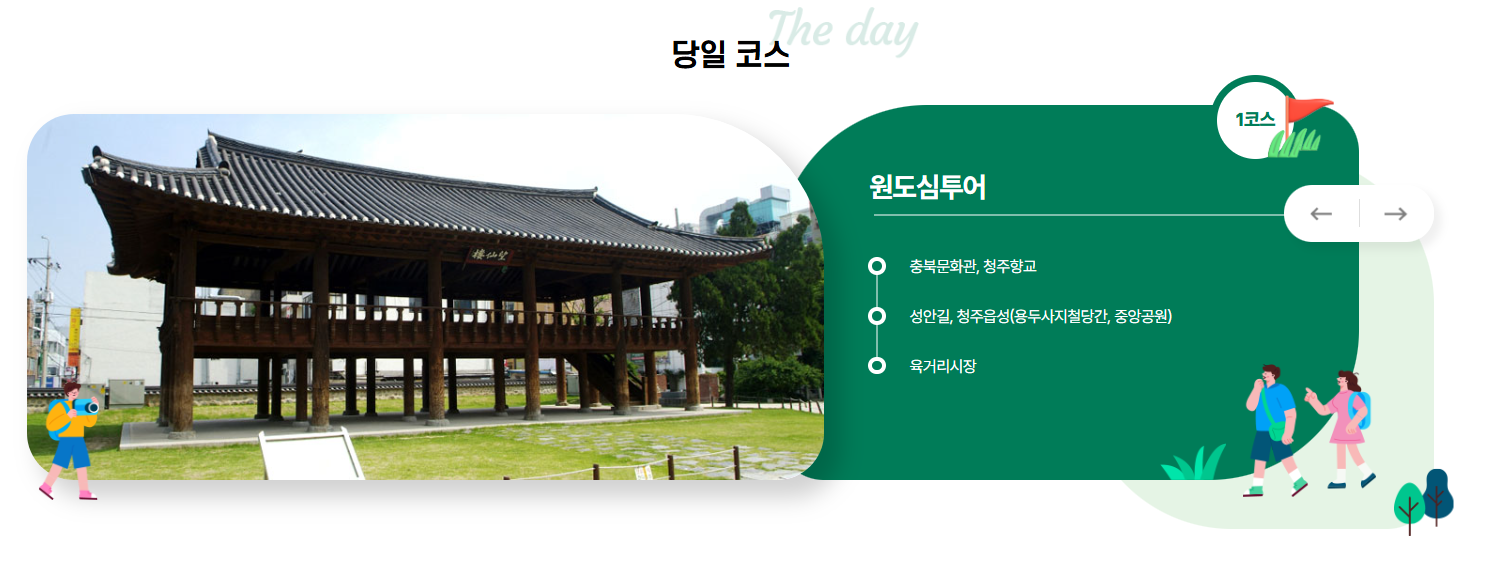 The day
당일 코스

1코스
원도심투어

충북문화관, 청주향교

성안길, 청주읍성(용두사지철당간, 중앙공원)

육거리시장